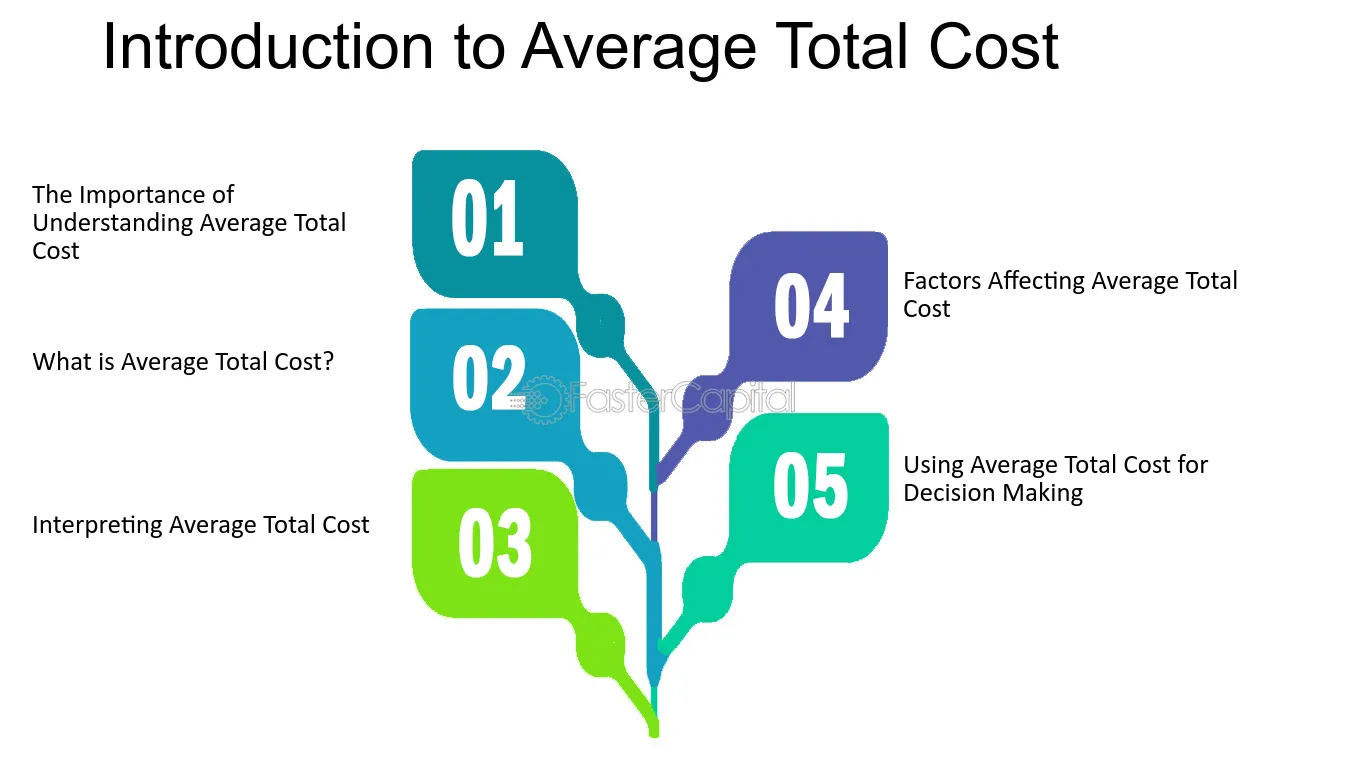 Introduction to Average Total Cost

The Importance of Understanding Average Total Cost

01

What is Average Total Cost?

02

Interpreting Average Total Cost

03

04

Factors Affecting Average Total Cost

05

Using Average Total Cost for Decision Making

FasterCapital